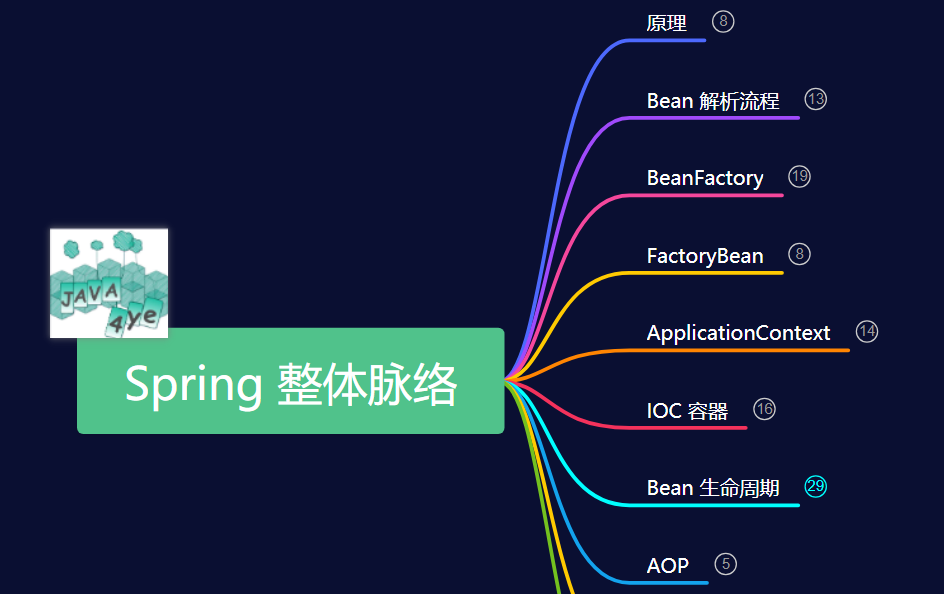 JAVA
4ye

Spring 整体脉络

原理 8

Bean 解析流程 13

BeanFactory 19

FactoryBean 8

ApplicationContext 14

IOC 容器 16

Bean 生命周期 29

AOP 5